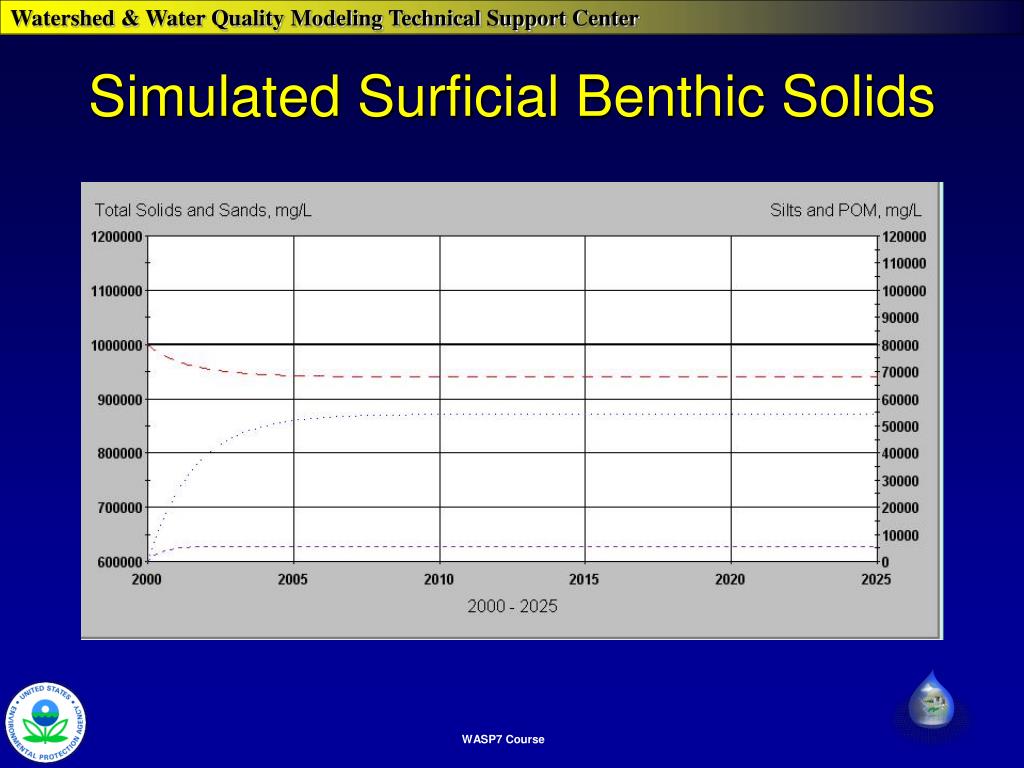 Watershed & Water Quality Modeling Technical Support Center

Simulated Surficial Benthic Solids

Total Solids and Sands, mg/L

Silts and POM, mg/L

1200000
1100000
1000000
900000
800000
700000
600000

120000
110000
100000
90000
80000
70000
60000
50000
40000
30000
20000
10000
0

2000 2005 2010 2015 2020 2025

2000 - 2025

UNITED STATES ENVIRONMENTAL PROTECTION AGENCY

WASP7 Course